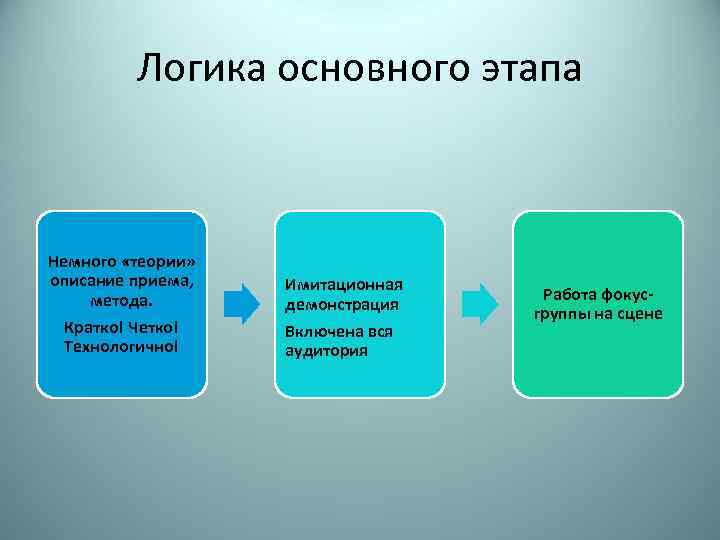 Логика основного этапа

Немного «теории» описание приема, метода.

Кратко! Четко! Технологично!

Имитационная демонстрация

Включена вся аудитория

Работа фокус-группы на сцене